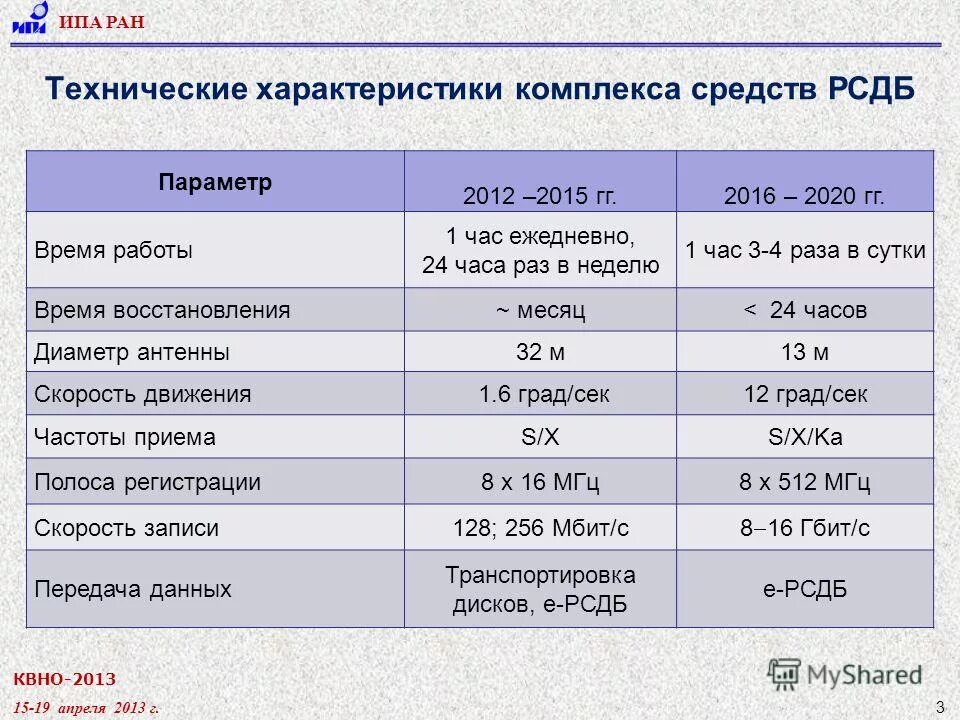 ИПА РАН

Технические характеристики комплекса средств РСДБ

| Параметр | 2012 –2015 гг. | 2016 – 2020 гг. |
|---|---|---|
| Время работы | 1 час ежедневно, 24 часа раз в неделю | 1 час 3-4 раза в сутки |
| Время восстановления | ~ месяц | < 24 часов |
| Диаметр антенны | 32 м | 13 м |
| Скорость движения | 1.6 град/сек | 12 град/сек |
| Частоты приема | S/X | S/X/Ka |
| Полоса регистрации | 8 x 16 МГц | 8 x 512 МГц |
| Скорость записи | 128; 256 Мбит/с | 8–16 Гбит/с |
| Передача данных | Транспортировка дисков, е-РСДБ | е-РСДБ |

КВНО-2013
15-19 апреля 2013 г.
MyShared
3